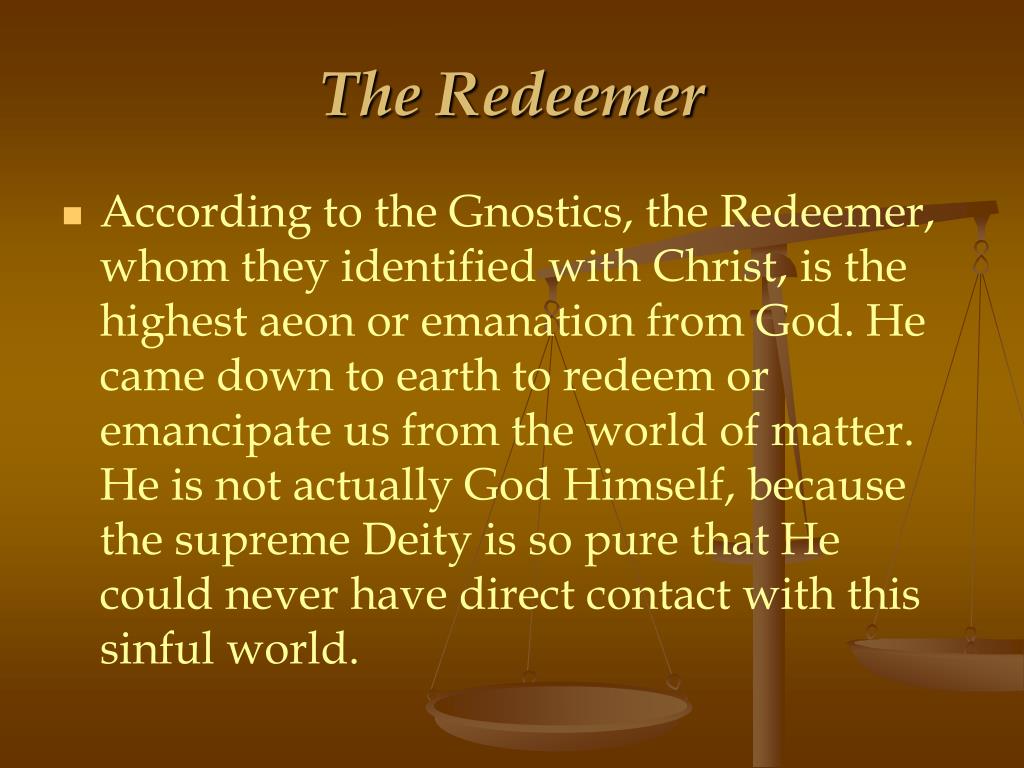 The Redeemer

According to the Gnostics, the Redeemer, whom they identified with Christ, is the highest aeon or emanation from God. He came down to earth to redeem or emancipate us from the world of matter. He is not actually God Himself, because the supreme Deity is so pure that He could never have direct contact with this sinful world.